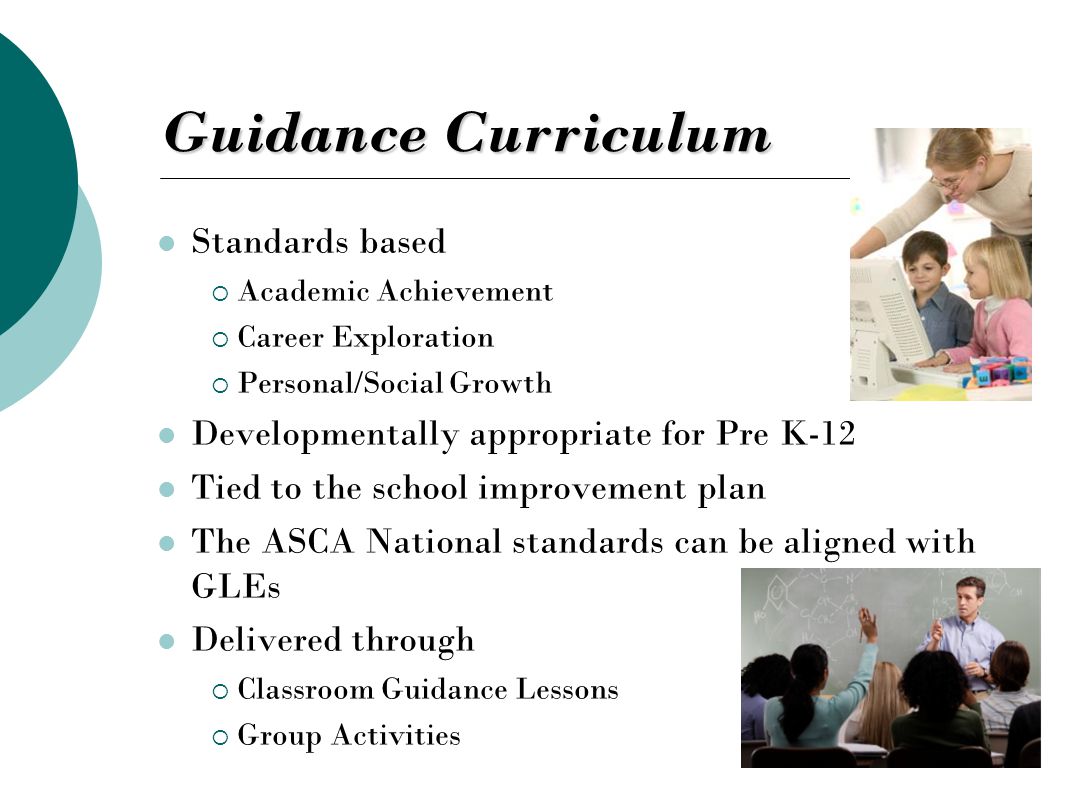 Guidance Curriculum

- Standards based
  - Academic Achievement
  - Career Exploration
  - Personal/Social Growth
- Developmentally appropriate for Pre K-12
- Tied to the school improvement plan
- The ASCA National standards can be aligned with GLEs
- Delivered through
  - Classroom Guidance Lessons
  - Group Activities